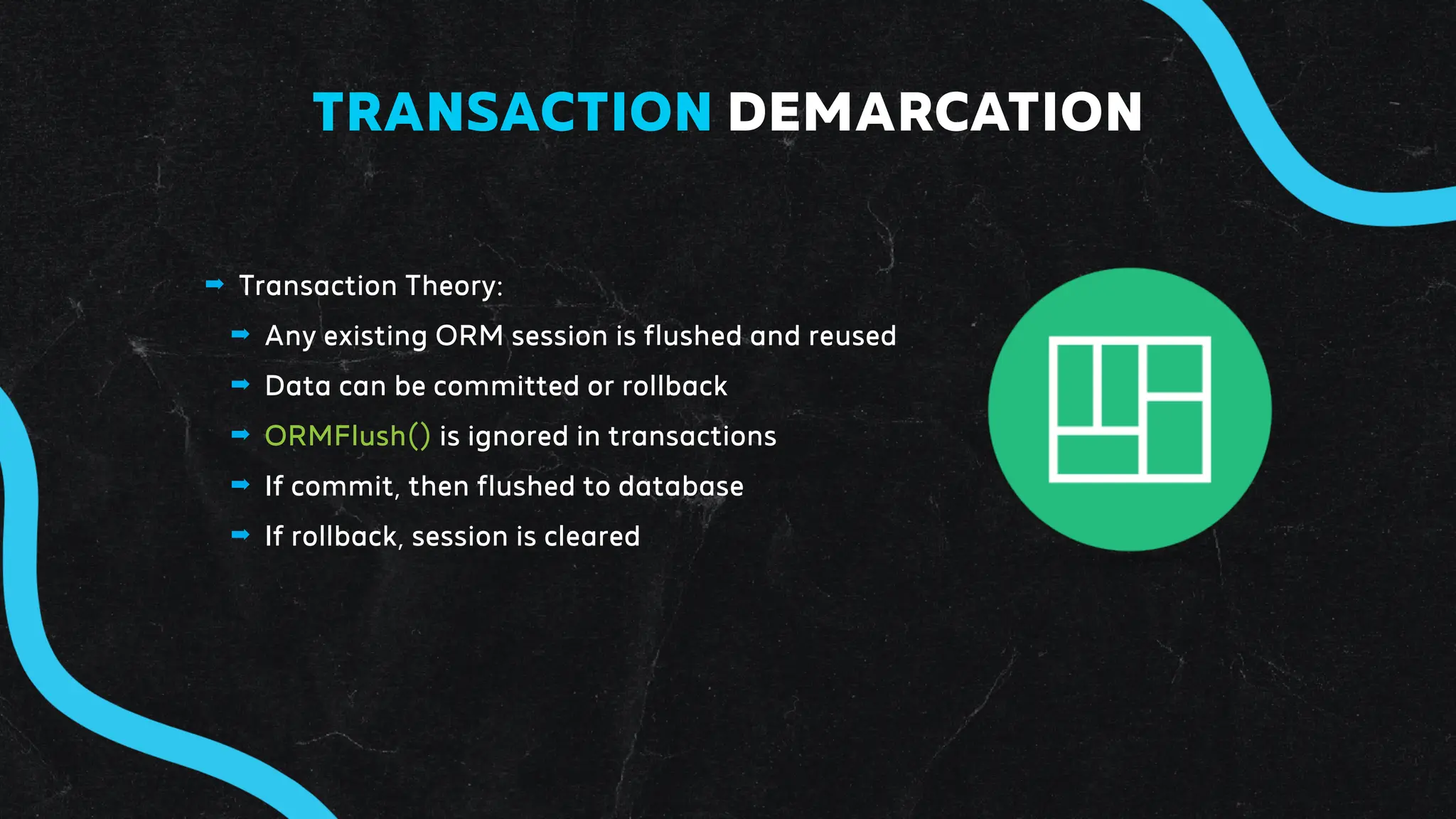 TRANSACTION DEMARCATION

➡ Transaction Theory:

➡ Any existing ORM session is flushed and reused

➡ Data can be committed or rollback

➡ ORMFlush() is ignored in transactions

➡ If commit, then flushed to database

➡ If rollback, session is cleared